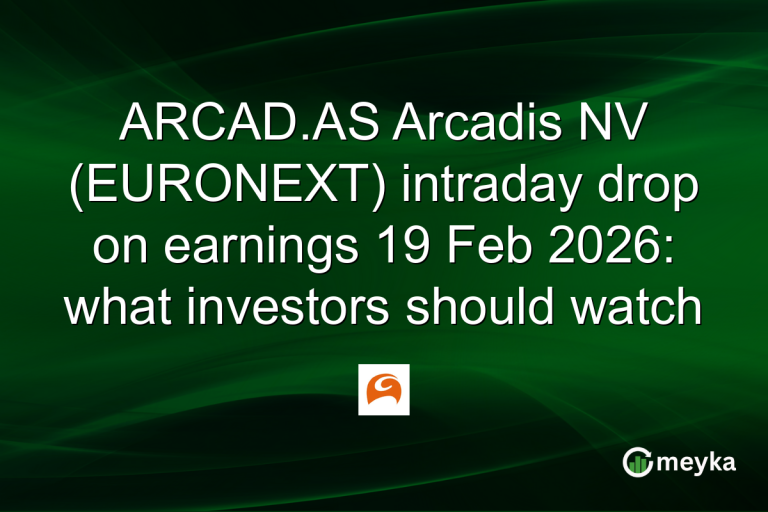 ARCAD.AS Arcadis NV (EURONEXT) intraday drop on earnings 19 Feb 2026: what investors should watch

meyka